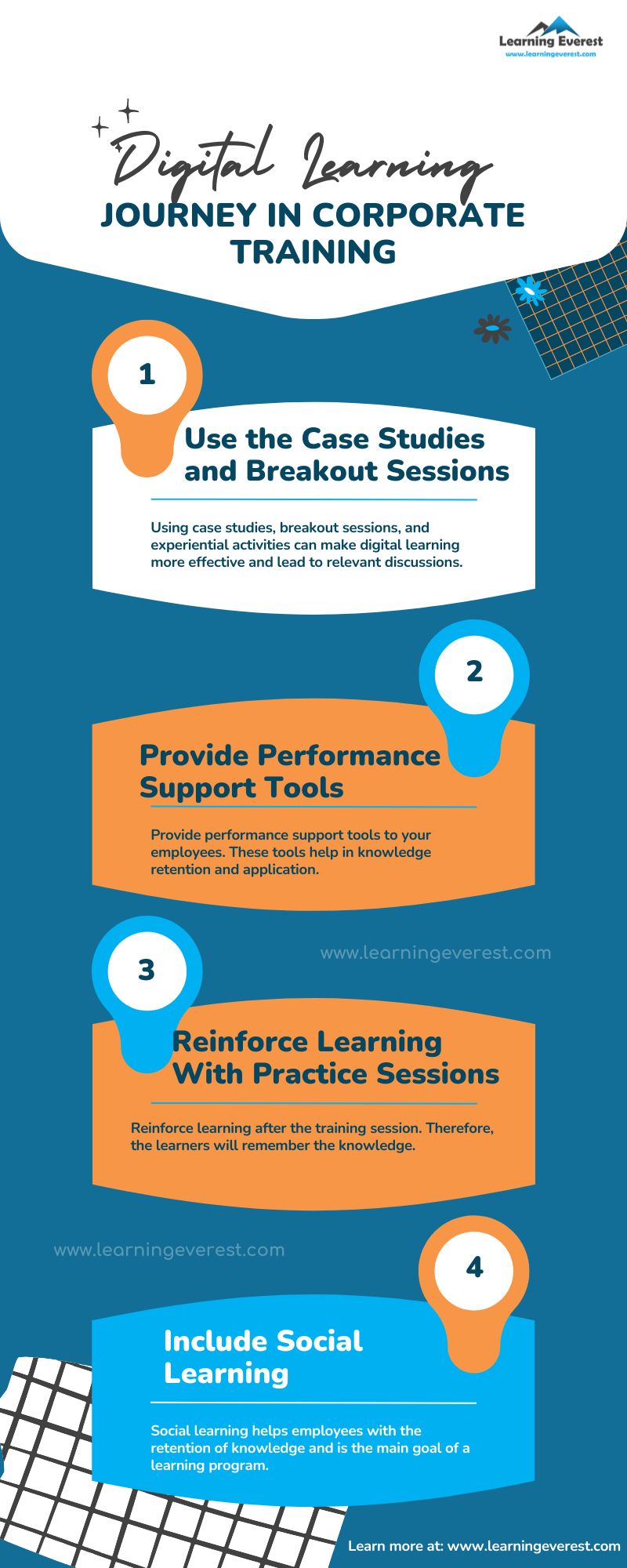 Learning Everest
www.learningeverest.com

Digital Learning
JOURNEY IN CORPORATE TRAINING

1
Use the Case Studies and Breakout Sessions

Using case studies, breakout sessions, and experiential activities can make digital learning more effective and lead to relevant discussions.

2
Provide Performance Support Tools

Provide performance support tools to your employees. These tools help in knowledge retention and application.

www.learningeverest.com

3
Reinforce Learning With Practice Sessions

Reinforce learning after the training session. Therefore, the learners will remember the knowledge.

www.learningeverest.com

4
Include Social Learning

Social learning helps employees with the retention of knowledge and is the main goal of a learning program.

Learn more at: www.learningeverest.com